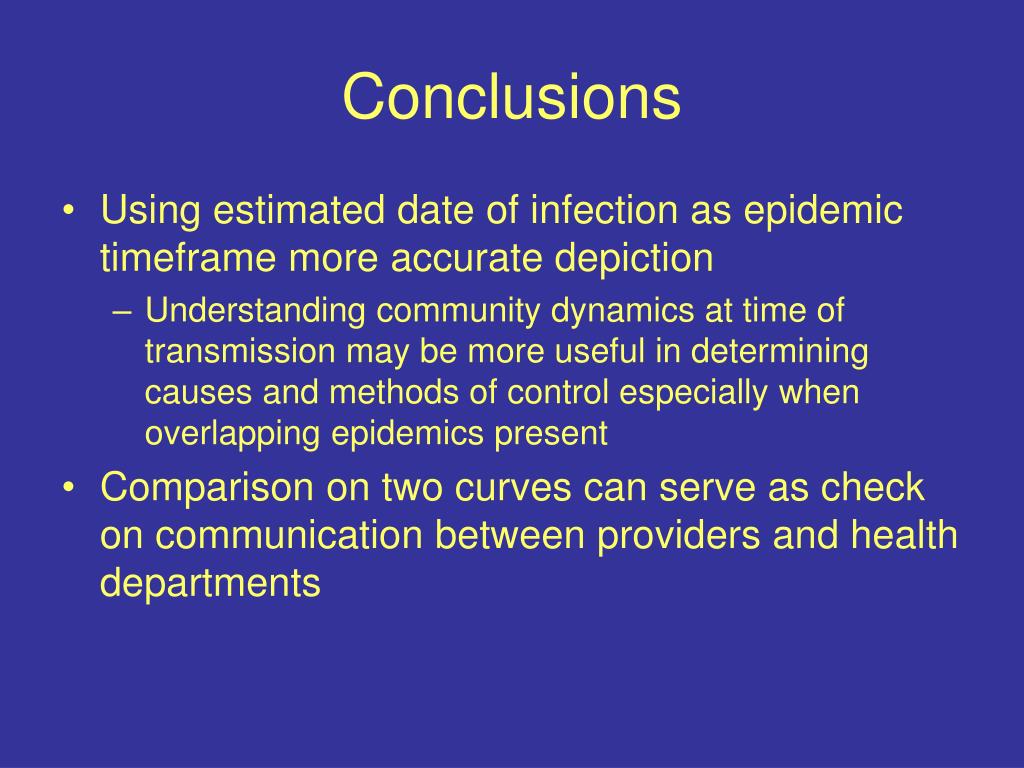 Conclusions

• Using estimated date of infection as epidemic timeframe more accurate depiction
– Understanding community dynamics at time of transmission may be more useful in determining causes and methods of control especially when overlapping epidemics present

• Comparison on two curves can serve as check on communication between providers and health departments